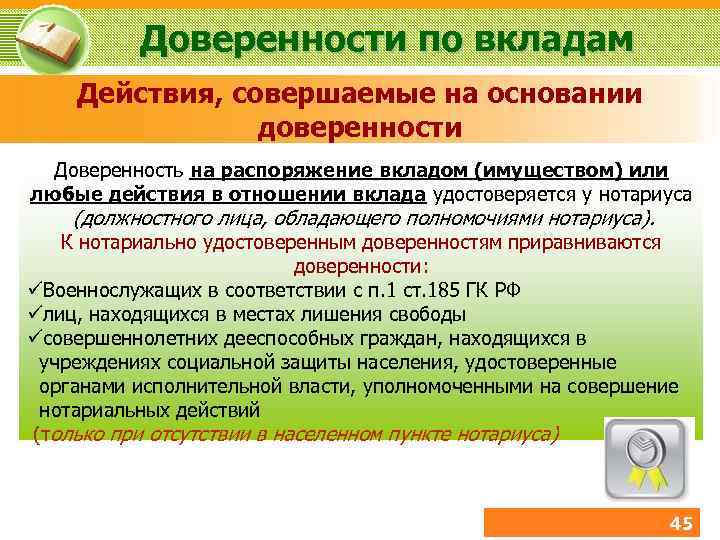 Доверенности по вкладам

Действия, совершаемые на основании доверенности

Доверенность на распоряжение вкладом (имуществом) или любые действия в отношении вклада удостоверяется у нотариуса (должностного лица, обладающего полномочиями нотариуса).

К нотариально удостоверенным доверенностям приравниваются доверенности:

✓Военнослужащих в соответствии с п.1 ст.185 ГК РФ

✓лиц, находящихся в местах лишения свободы

✓совершеннолетних дееспособных граждан, находящихся в учреждениях социальной защиты населения, удостоверенные органами исполнительной власти, уполномоченными на совершение нотариальных действий

(только при отсутствии в населенном пункте нотариуса)

45